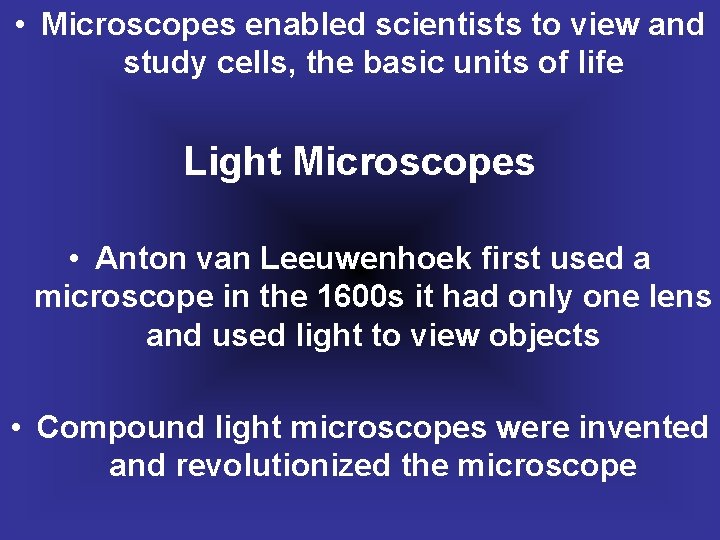 • Microscopes enabled scientists to view and study cells, the basic units of life

Light Microscopes

• Anton van Leeuwenhoek first used a microscope in the 1600s it had only one lens and used light to view objects

• Compound light microscopes were invented and revolutionized the microscope